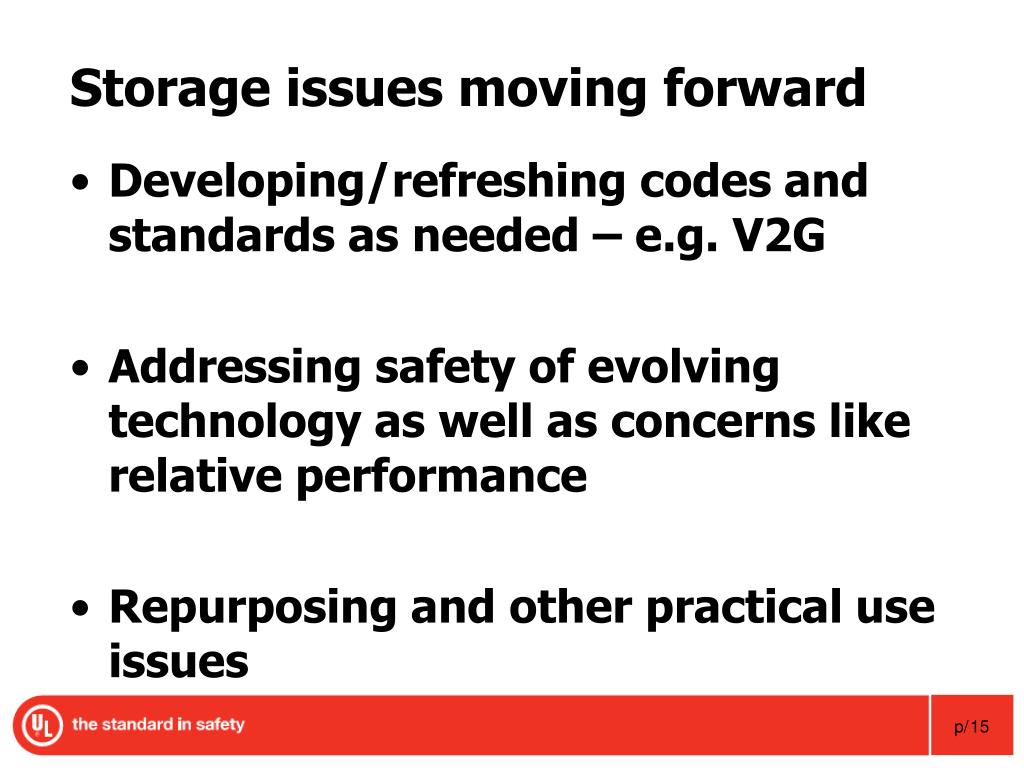 Storage issues moving forward

• Developing/refreshing codes and standards as needed – e.g. V2G

• Addressing safety of evolving technology as well as concerns like relative performance

• Repurposing and other practical use issues

UL the standard in safety

p/15